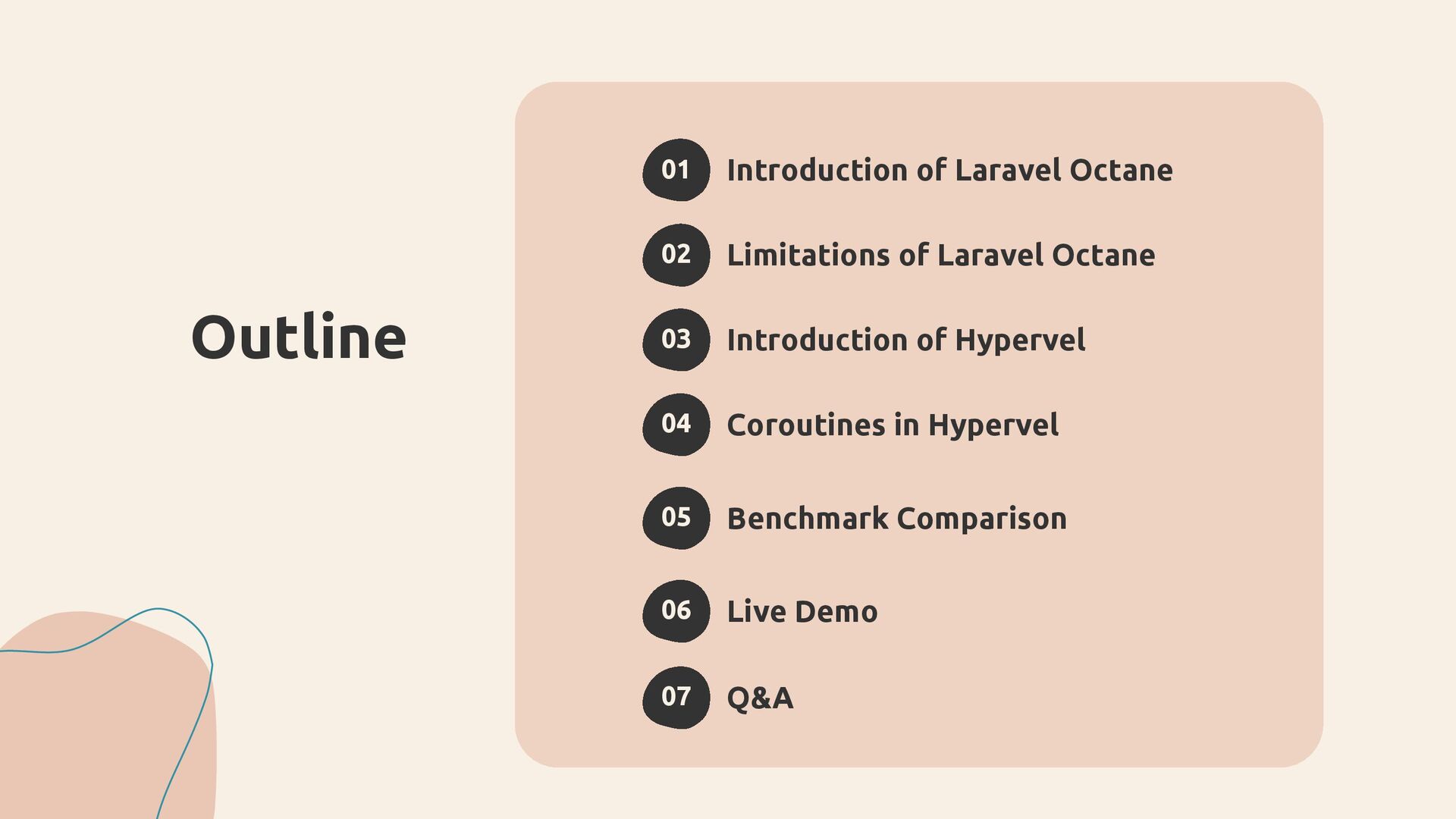 Outline

01 Introduction of Laravel Octane

02 Limitations of Laravel Octane

03 Introduction of Hypervel

04 Coroutines in Hypervel

05 Benchmark Comparison

06 Live Demo

07 Q&A